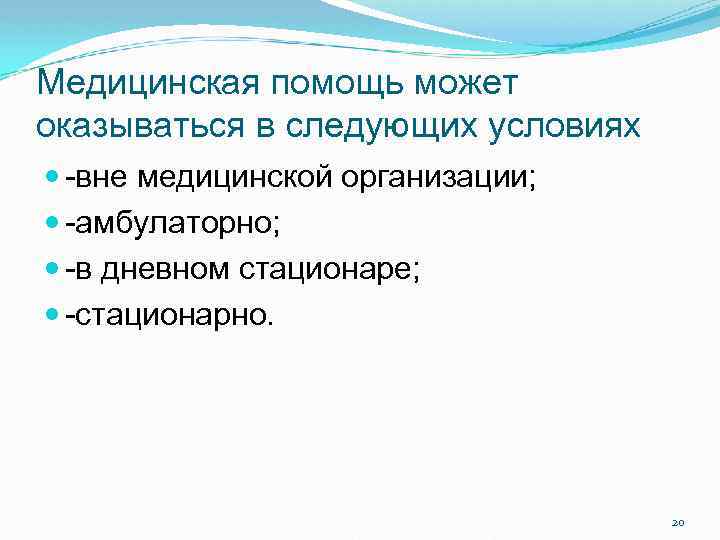 Медицинская помощь может оказываться в следующих условиях

-вне медицинской организации;

-амбулаторно;

-в дневном стационаре;

-стационарно.

20